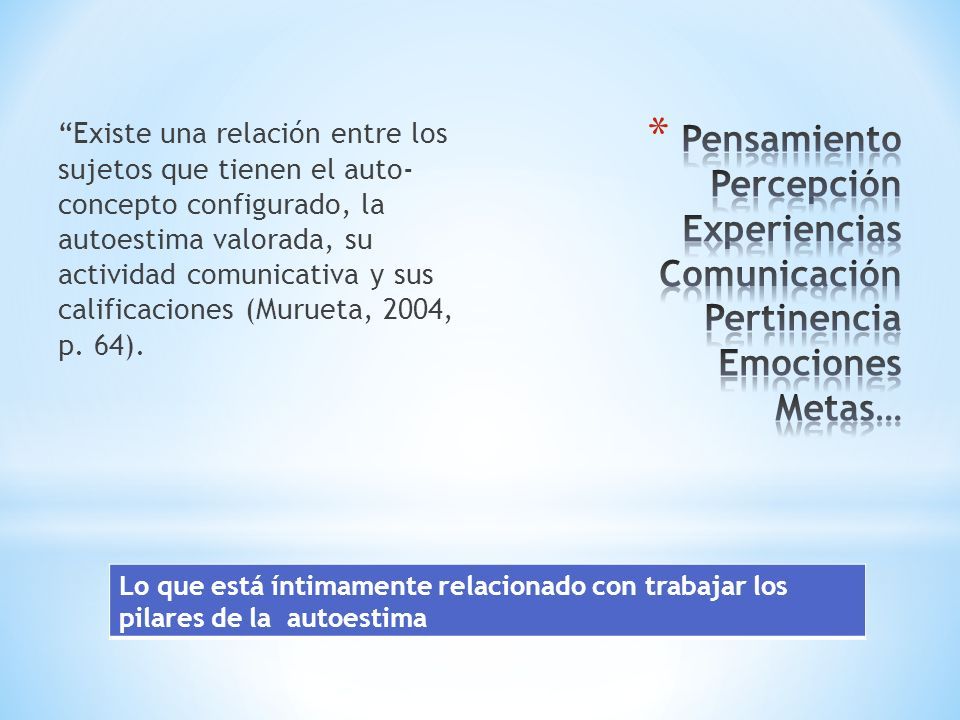 “Existe una relación entre los sujetos que tienen el auto-concepto configurado, la autoestima valorada, su actividad comunicativa y sus calificaciones (Murueta, 2004, p. 64).

* Pensamiento
Percepción
Experiencias
Comunicación
Pertinencia
Emociones
Metas…

Lo que está íntimamente relacionado con trabajar los pilares de la autoestima